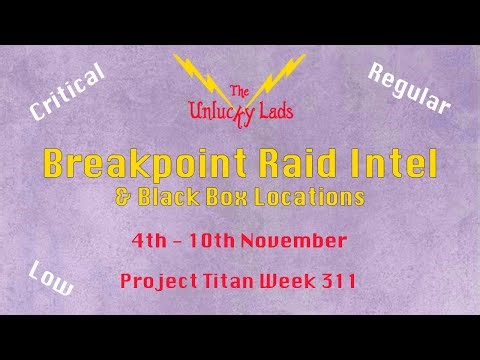 Critical

The Unlucky Lads

Regular

Breakpoint Raid Intel
& Black Box Locations

4th - 10th November

Low

Project Titan Week 311